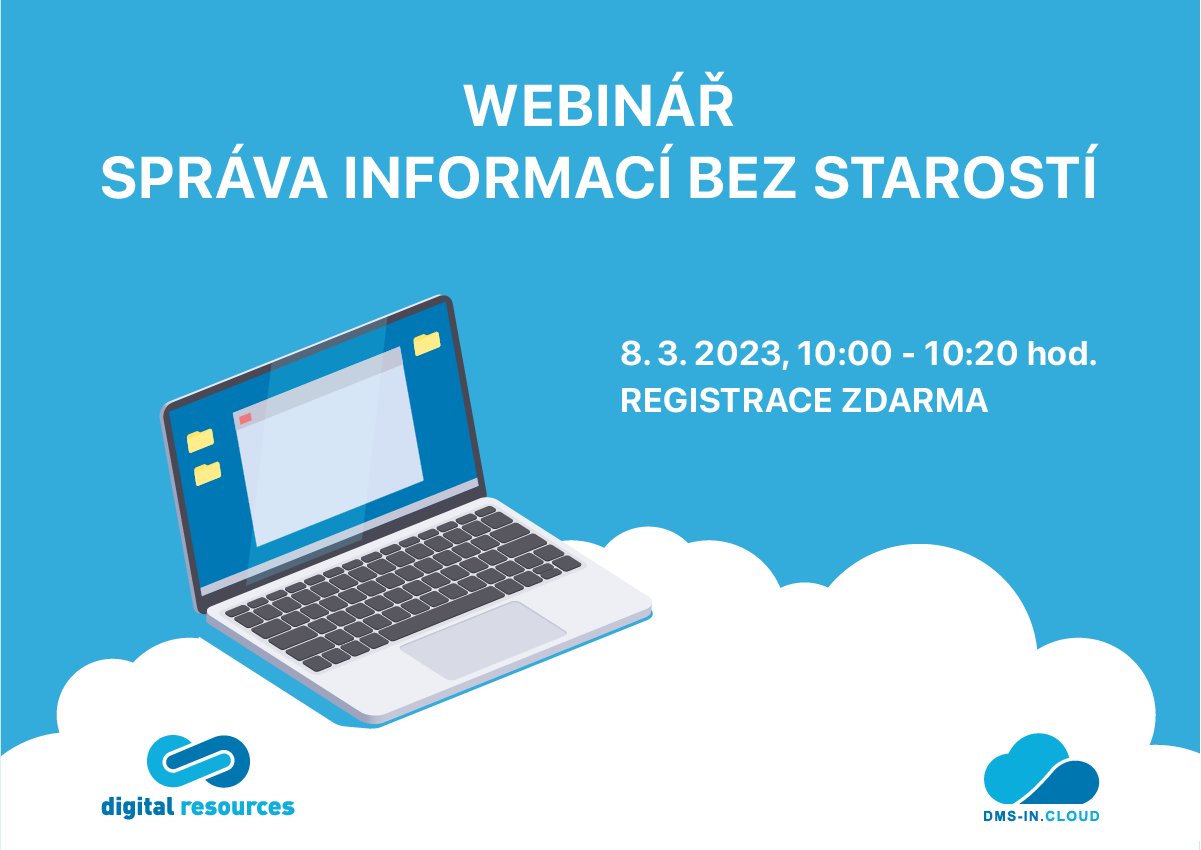 WEBINÁŘ
SPRÁVA INFORMACÍ BEZ STAROSTÍ

8. 3. 2023, 10:00 - 10:20 hod.
REGISTRACE ZDARMA

digital resources

DMS-IN.CLOUD